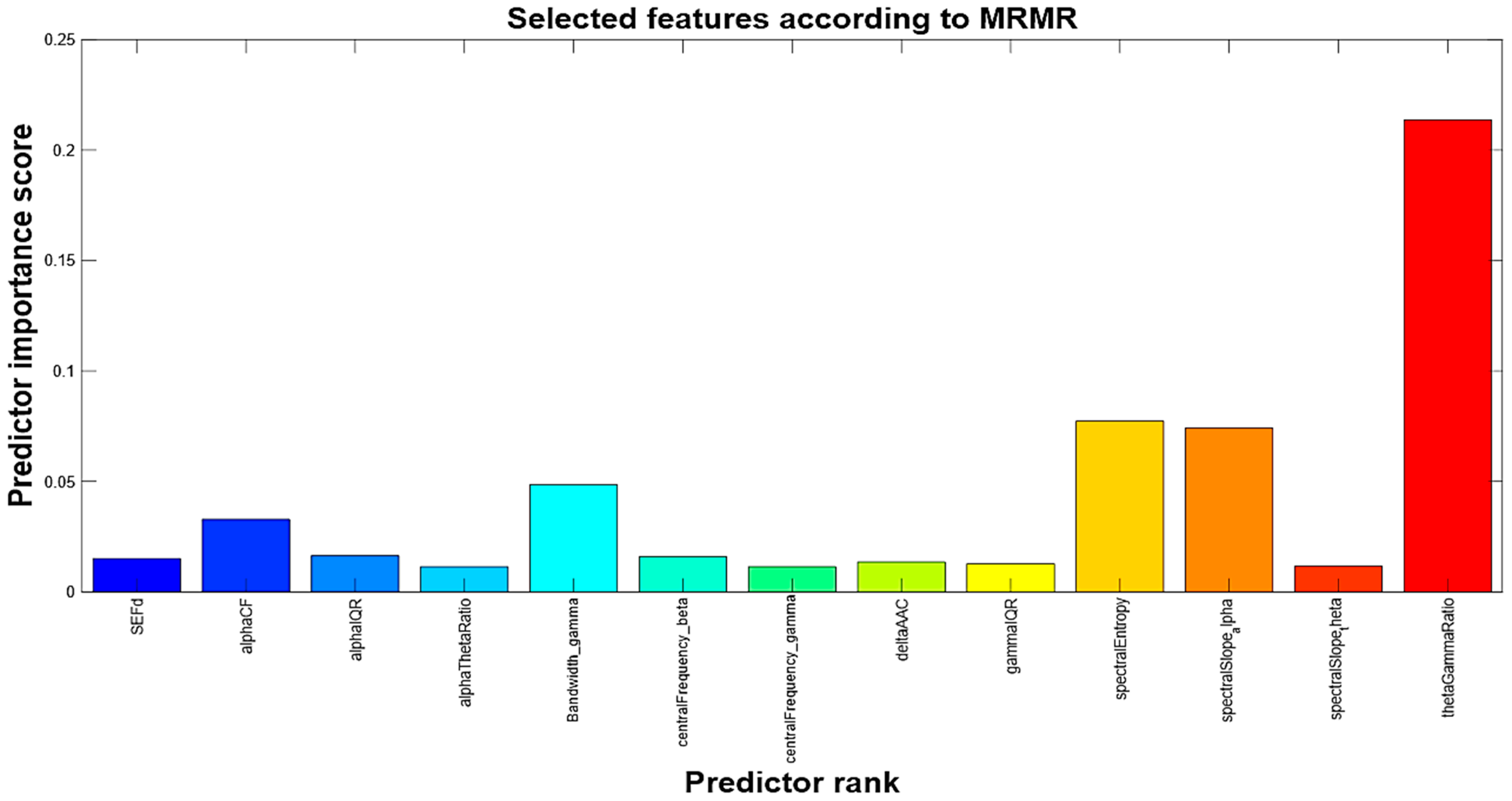 Selected features according to MRMR

Predictor importance score

0.25
0.2
0.15
0.1
0.05
0

SEFd
alphaCF
alphaIQR
alphaThetaRatio
Bandwidth_gamma
centralFrequency_beta
centralFrequency_gamma
deltaAAC
gammaIQR
spectralEntropy
spectralSlope$_a$lpha
spectralSlope$_t$heta
thetaGammaRatio

Predictor rank